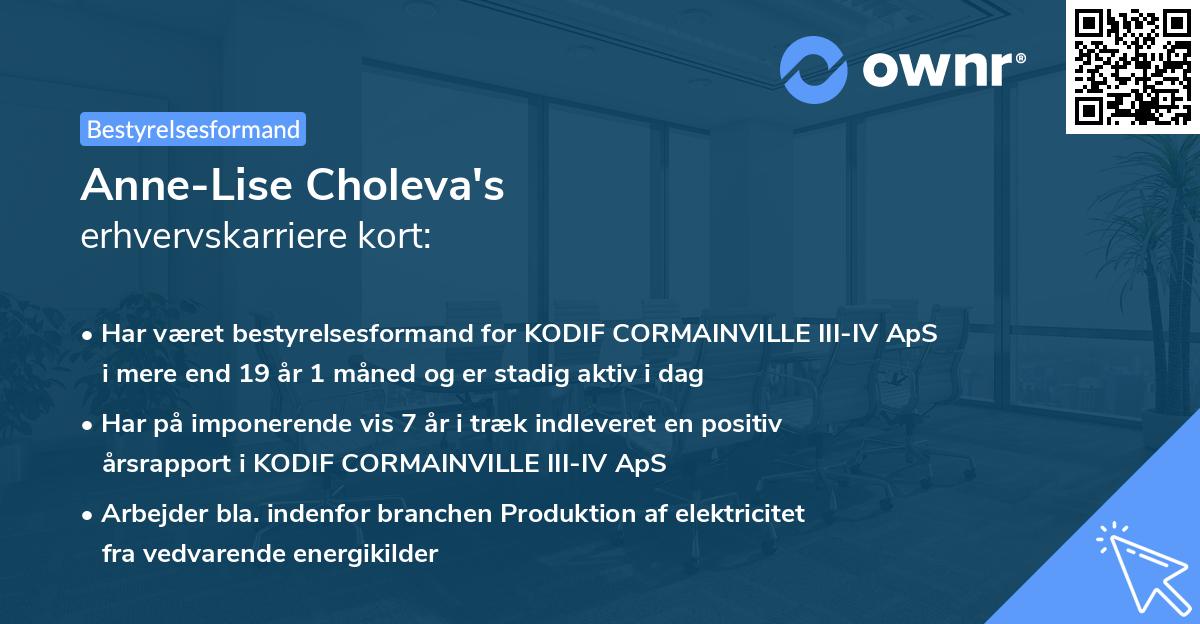 ownr®

Bestyrelsesformand

Anne-Lise Choleva's
erhvervskarriere kort:

• Har været bestyrelsesformand for KODIF CORMAINVILLE III-IV ApS i mere end 19 år 1 måned og er stadig aktiv i dag

• Har på imponerende vis 7 år i træk indleveret en positiv årsrapport i KODIF CORMAINVILLE III-IV ApS

• Arbejder bla. indenfor branchen Produktion af elektricitet fra vedvarende energikilder